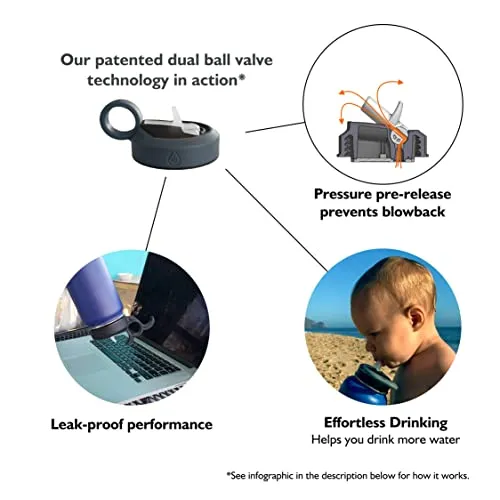 Our patented dual ball valve technology in action*

Pressure pre-release prevents blowback

Leak-proof performance

Effortless Drinking
Helps you drink more water

*See infographic in the description below for how it works.